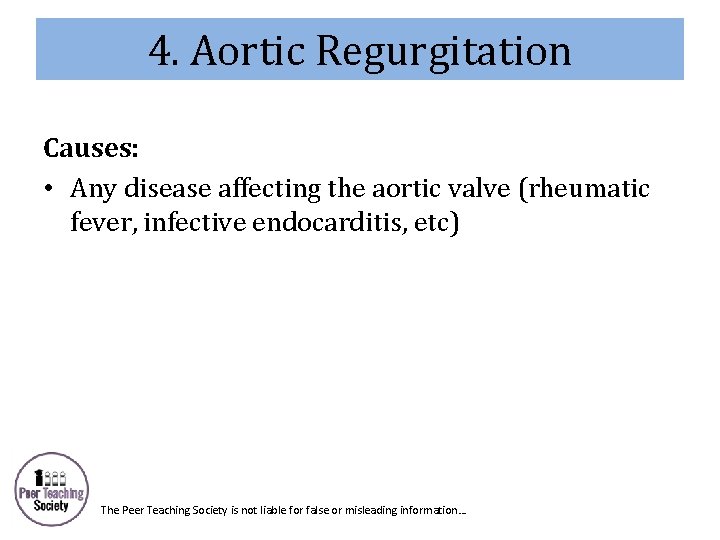 4. Aortic Regurgitation

Causes:

• Any disease affecting the aortic valve (rheumatic fever, infective endocarditis, etc)

Peer Teaching Society

The Peer Teaching Society is not liable for false or misleading information…